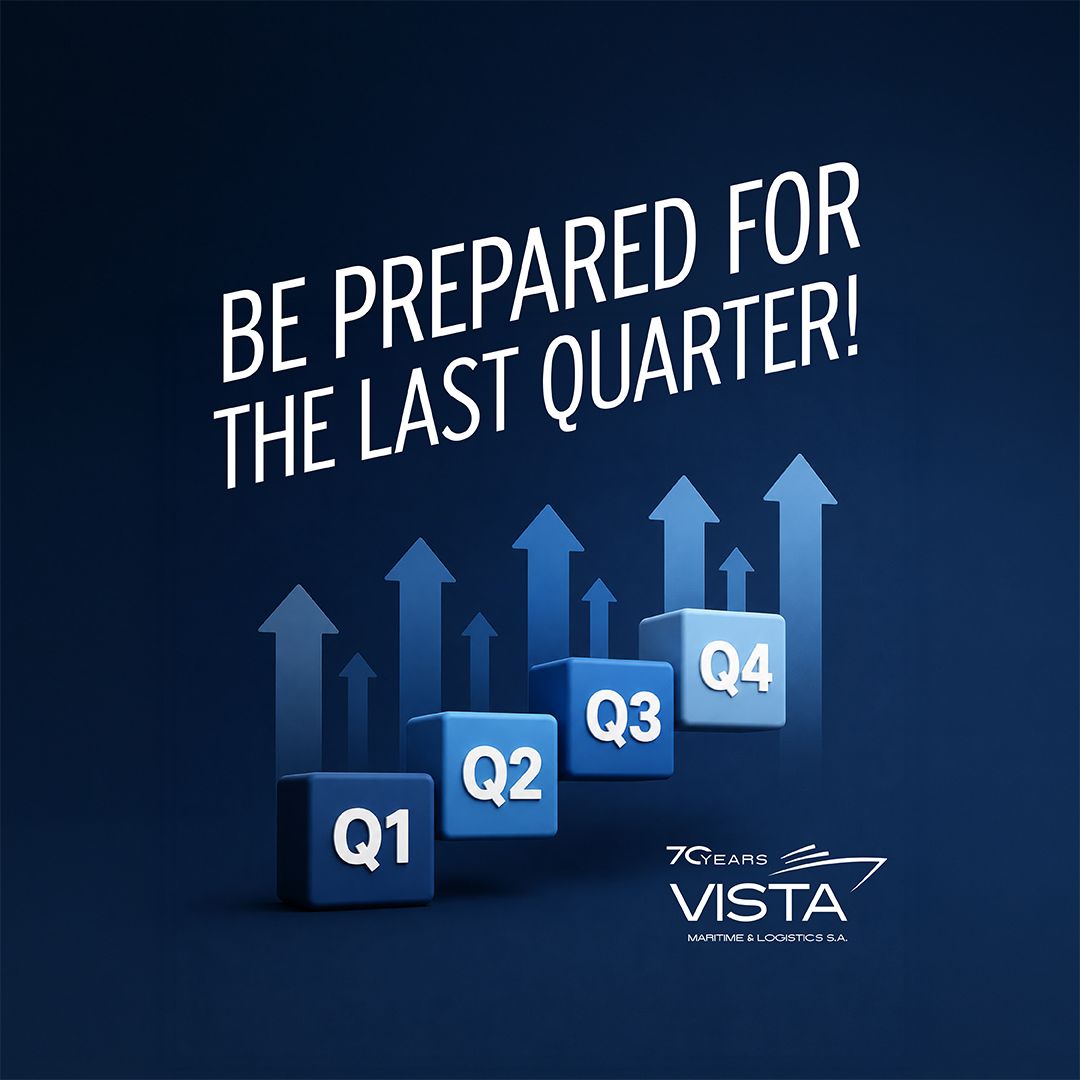 BE PREPARED FOR THE LAST QUARTER!

Q1
Q2
Q3
Q4

70 YEARS
VISTA
MARITIME & LOGISTICS S.A.